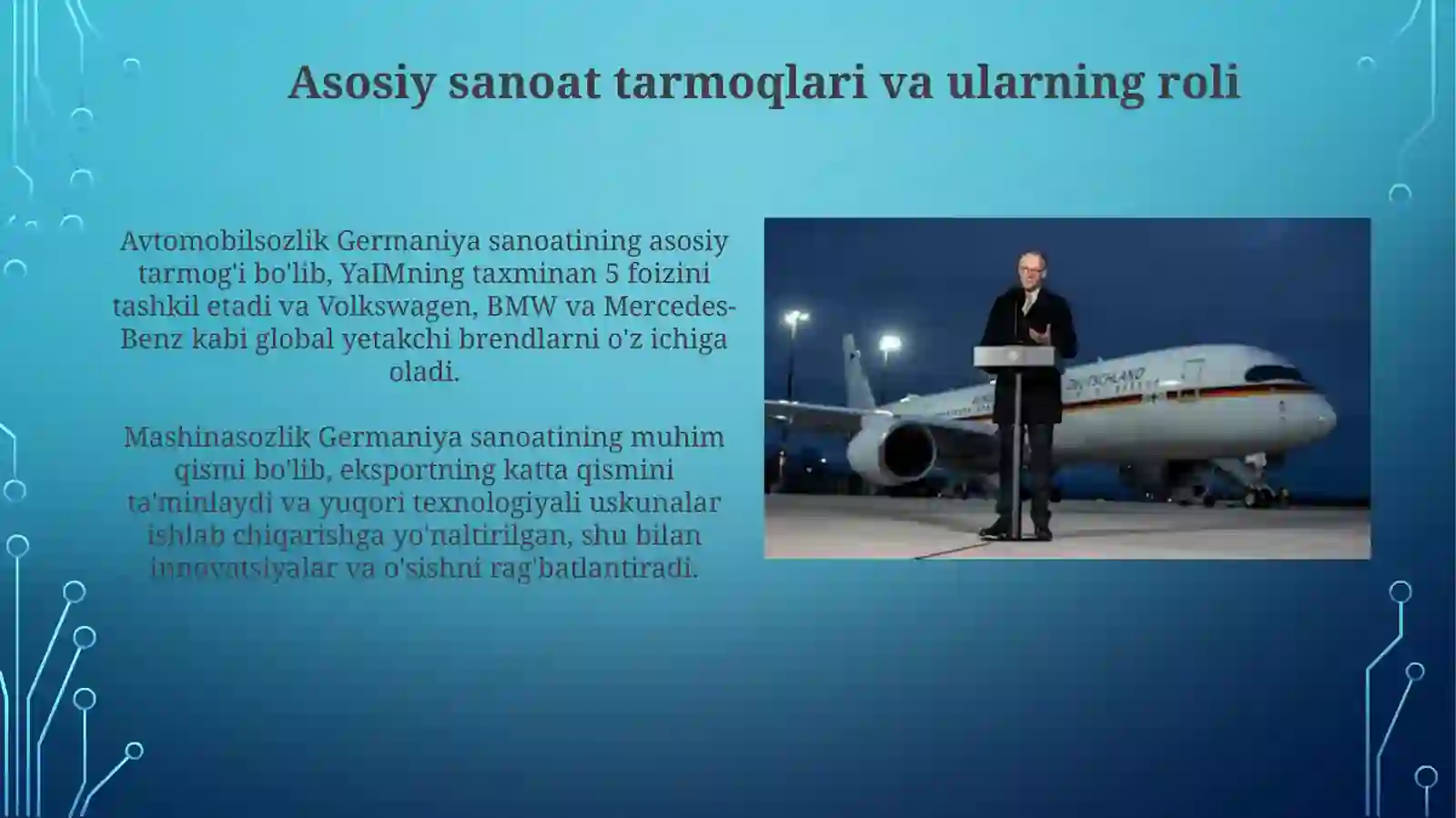 Asosiy sanoat tarmoqlari va ularning roli

Avtomobilsozlik Germaniya sanoatining asosiy tarmog'i bo'lib, YaIMning taxminan 5 foizini tashkil etadi va Volkswagen, BMW va Mercedes-Benz kabi global yetakchi brendlarni o'z ichiga oladi.

Mashinasozlik Germaniya sanoatining muhim qismi bo'lib, eksportning katta qismini ta'minlaydi va yuqori texnologiyali uskunalar ishlab chiqarishga yo'naltirilgan, shu bilan innovatsiyalar va o'sishni rag'batlantiradi.

DEUTSCHLAND